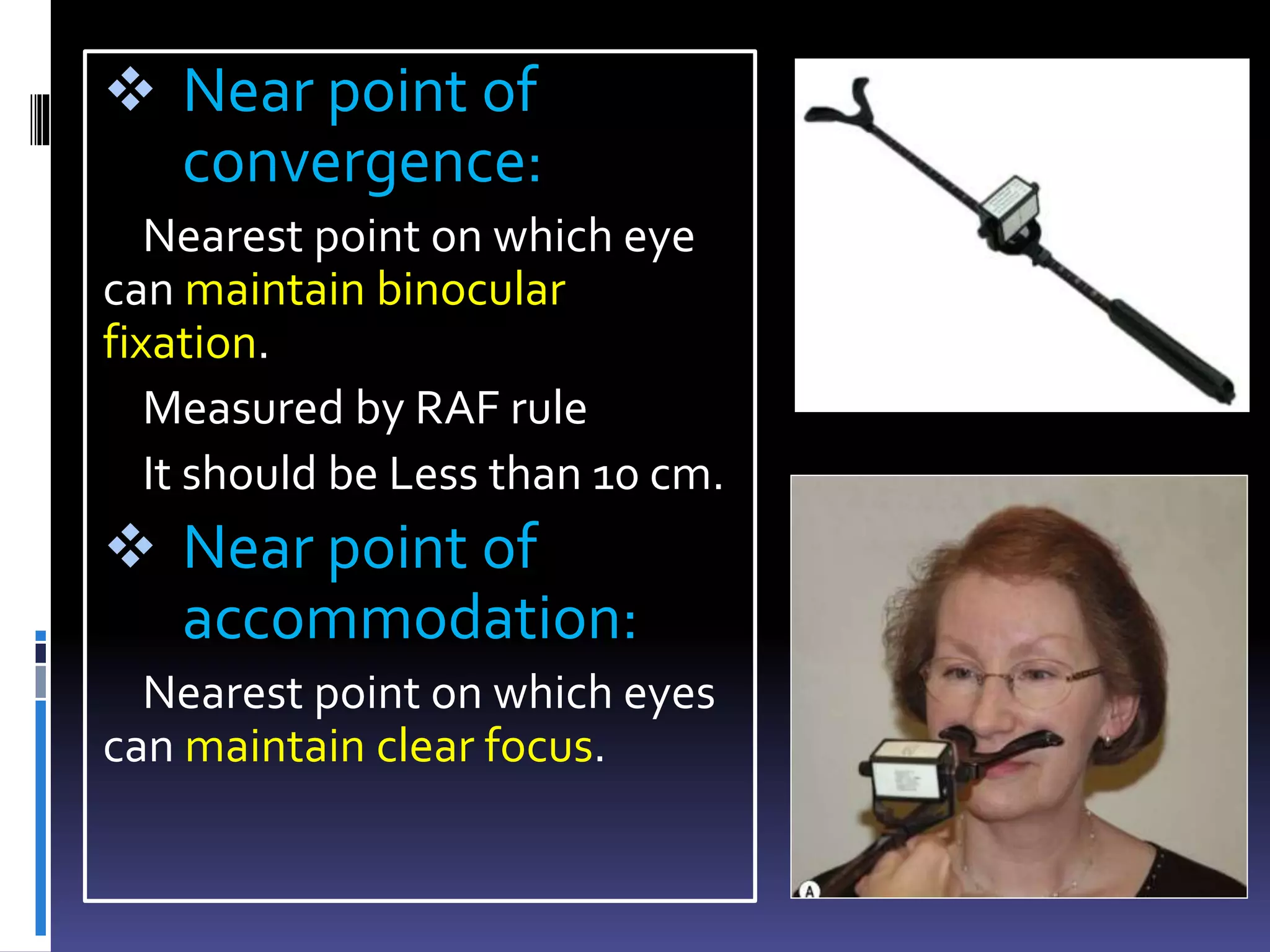 ❖ Near point of convergence:

Nearest point on which eye can maintain binocular fixation.

Measured by RAF rule

It should be Less than 10 cm.

❖ Near point of accommodation:

Nearest point on which eyes can maintain clear focus.

A